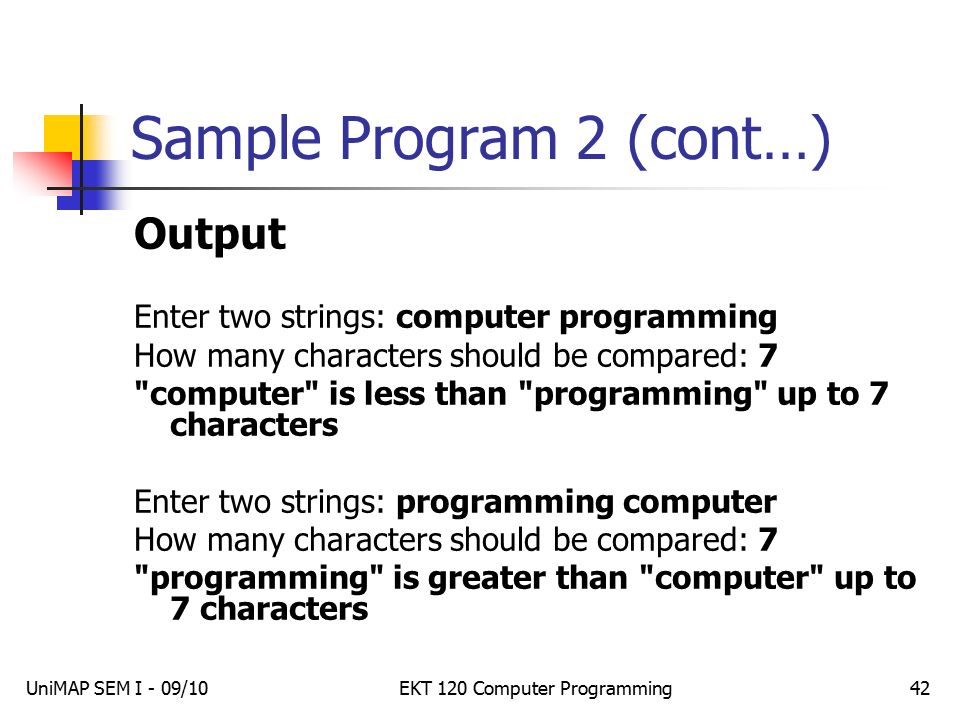 Sample Program 2 (cont…)

Output

Enter two strings: computer programming
How many characters should be compared: 7
"computer" is less than "programming" up to 7 characters

Enter two strings: programming computer
How many characters should be compared: 7
"programming" is greater than "computer" up to 7 characters

UniMAP SEM I - 09/10
EKT 120 Computer Programming
42